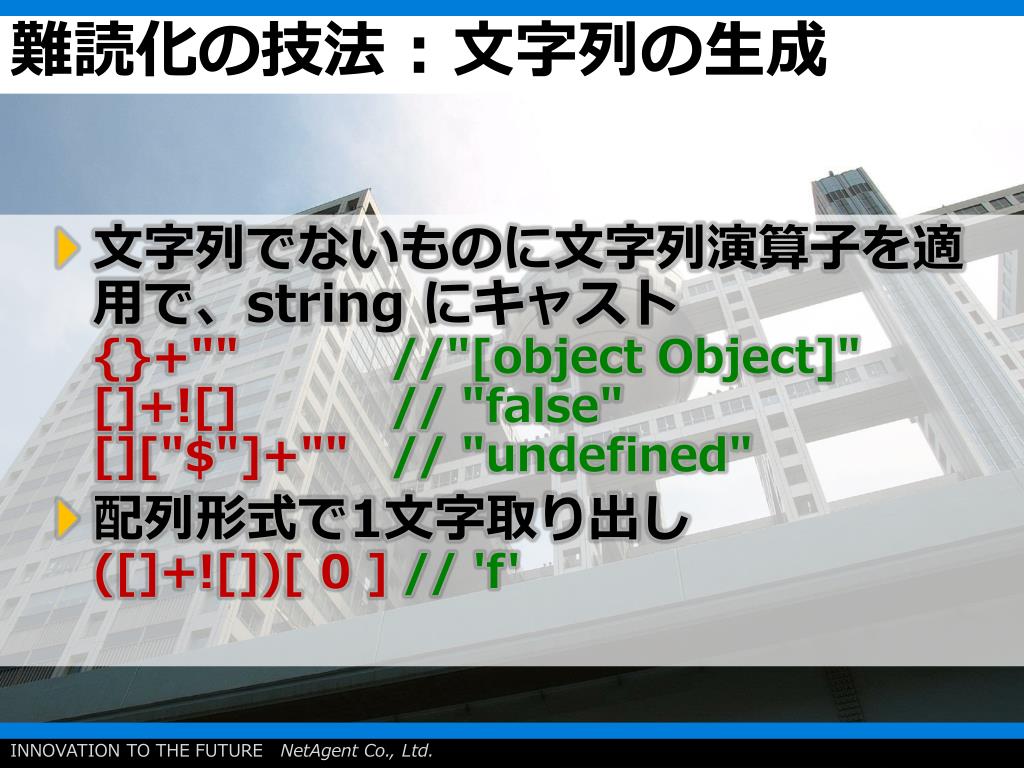 難読化の技法：文字列の生成

文字列でないものに文字列演算子を適用で、string にキャスト
{}+"" //"[object Object]"
[]+![] // "false"
[]["$"]+"" // "undefined"

配列形式で1文字取り出し
([]+![])[ 0 ] // 'f'

INNOVATION TO THE FUTURE NetAgent Co., Ltd.